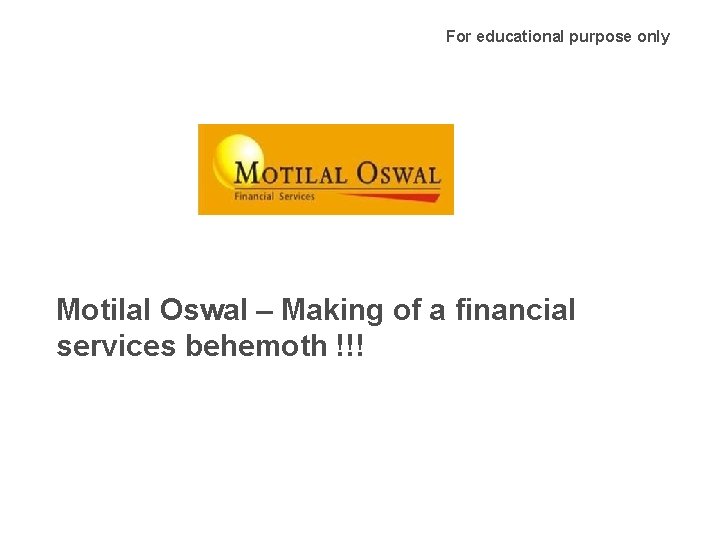 For educational purpose only

MOTILAL OSWAL
Financial Services

Motilal Oswal – Making of a financial services behemoth !!!